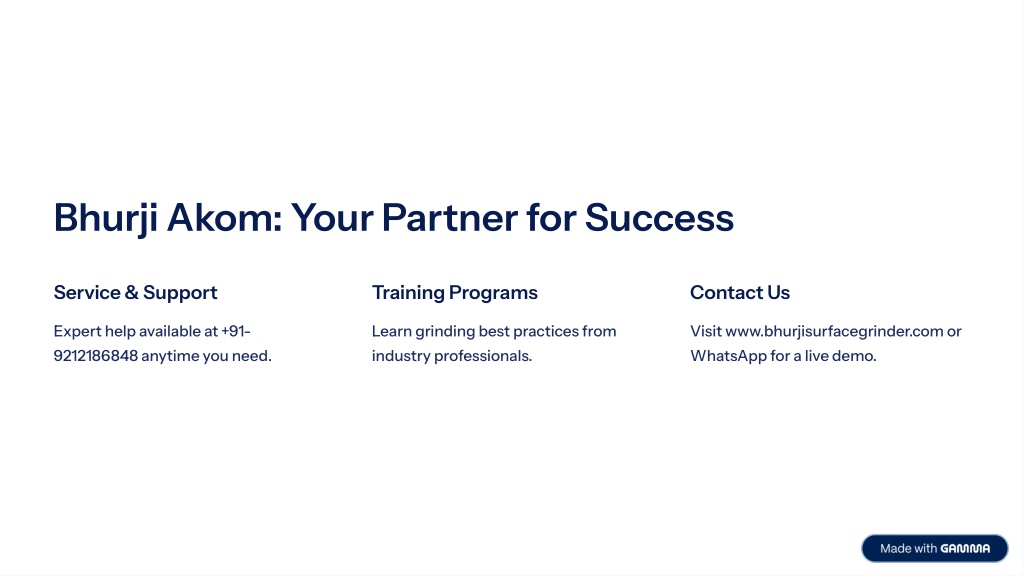 Bhurji Akom: Your Partner for Success

Service & Support

Expert help available at +91-9212186848 anytime you need.

Training Programs

Learn grinding best practices from industry professionals.

Contact Us

Visit www.bhurjisurfacegrinder.com or WhatsApp for a live demo.

Made with GAMMA